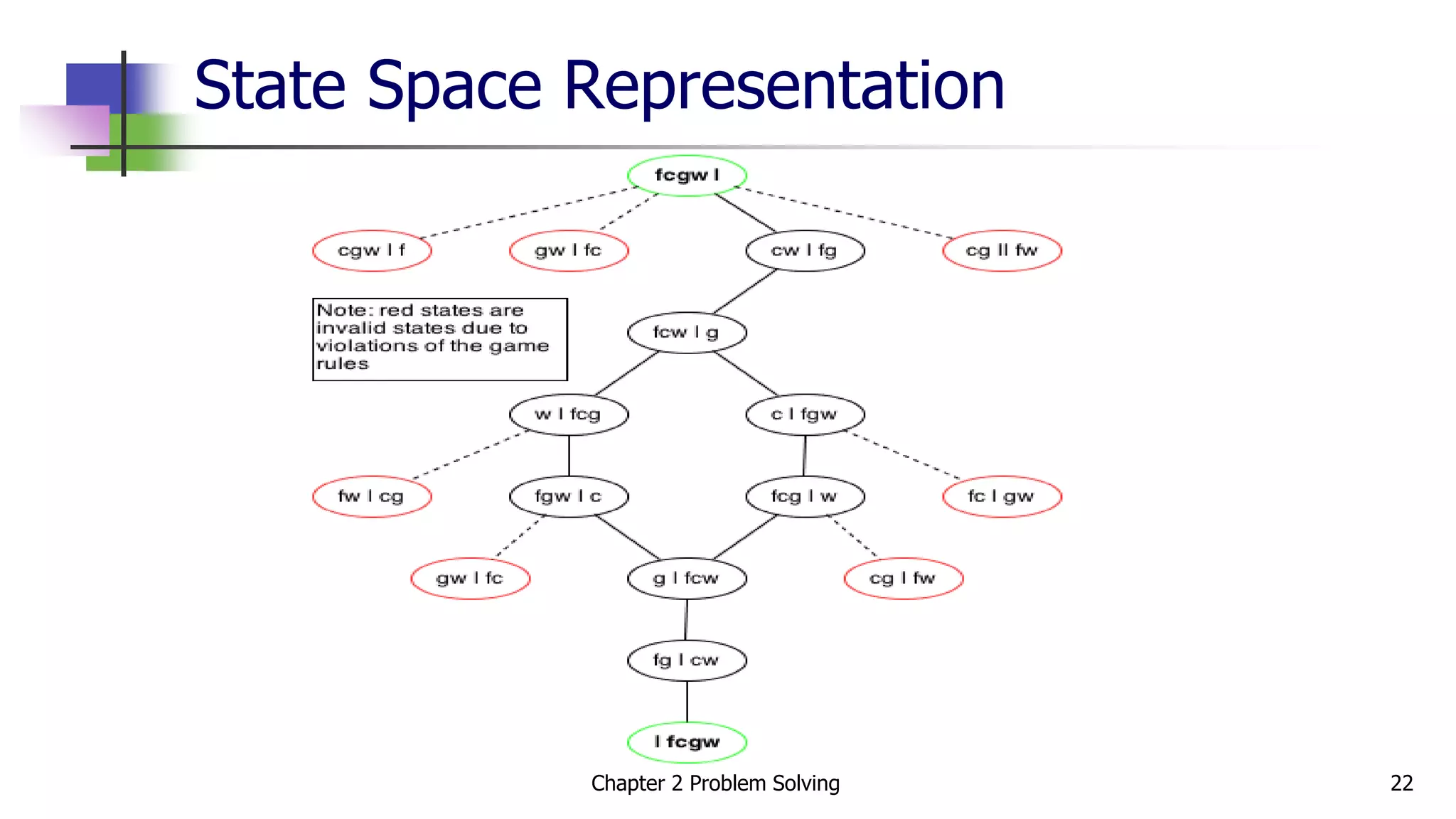 State Space Representation

fcgw I

cgw I f

gw I fc

cw I fg

cg II fw

Note: red states are invalid states due to violations of the game rules

fcw I g

w I fcg

c I fgw

fw I cg

fgw I c

fcg I w

fc I gw

gw I fc

g I fcw

cg I fw

fg I cw

I fcgw

Chapter 2 Problem Solving

22